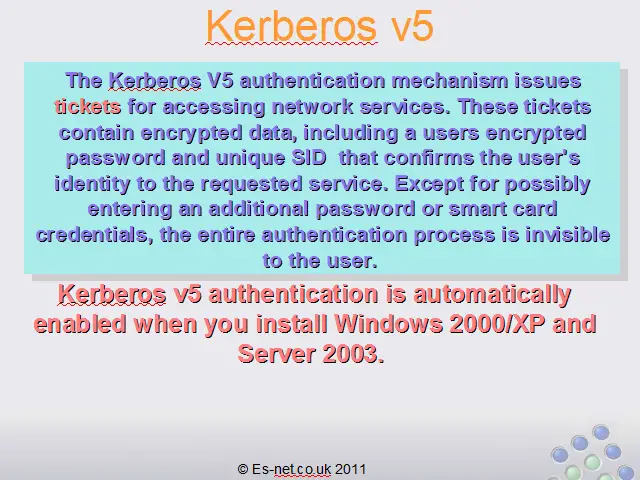 Kerberos v5

The Kerberos V5 authentication mechanism issues tickets for accessing network services. These tickets contain encrypted data, including a users encrypted password and unique SID that confirms the user's identity to the requested service. Except for possibly entering an additional password or smart card credentials, the entire authentication process is invisible to the user.

Kerberos v5 authentication is automatically enabled when you install Windows 2000/XP and Server 2003.

© Es-net.co.uk 2011